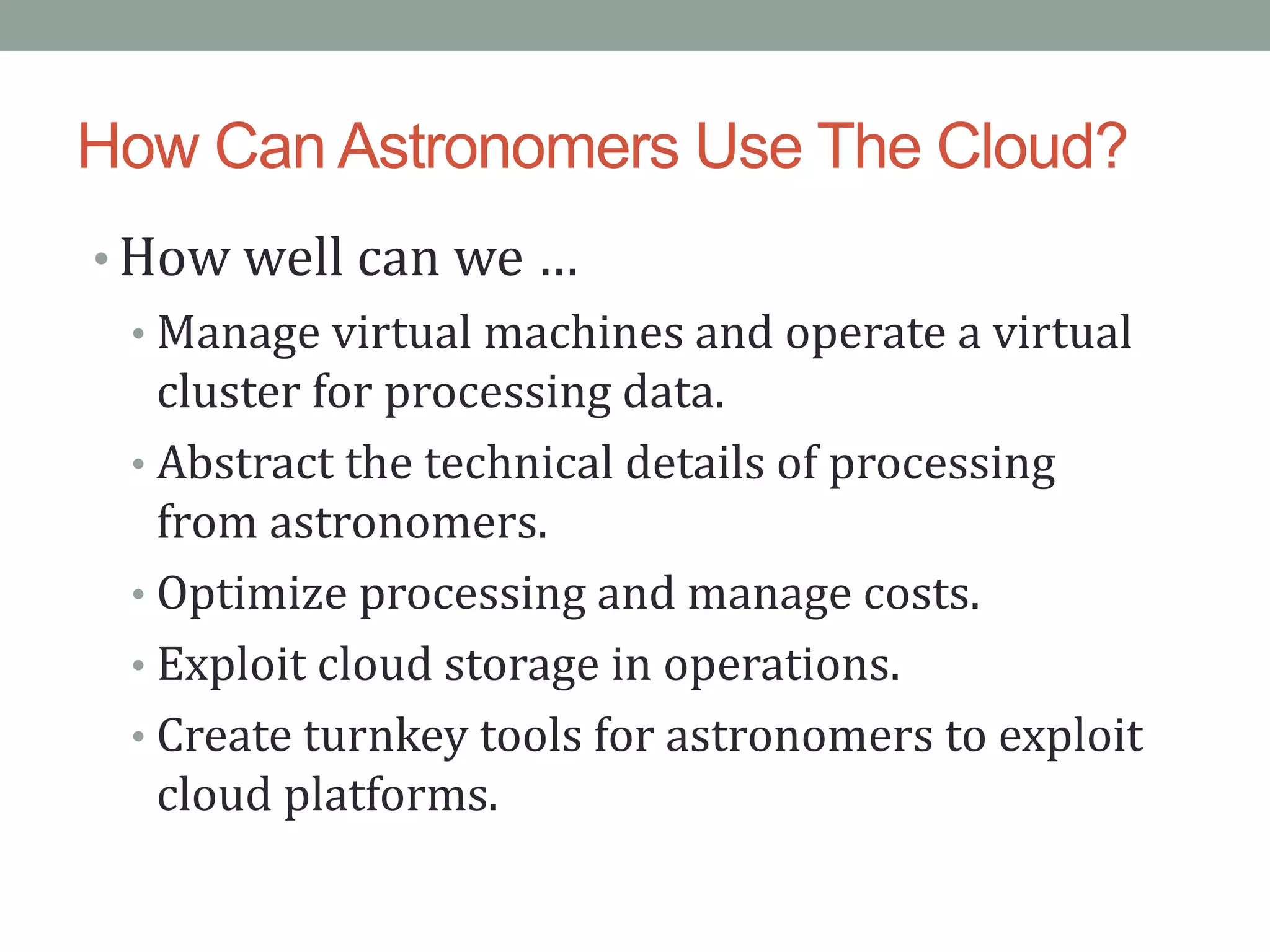 How Can Astronomers Use The Cloud?

• How well can we …
  • Manage virtual machines and operate a virtual cluster for processing data.
  • Abstract the technical details of processing from astronomers.
  • Optimize processing and manage costs.
  • Exploit cloud storage in operations.
  • Create turnkey tools for astronomers to exploit cloud platforms.